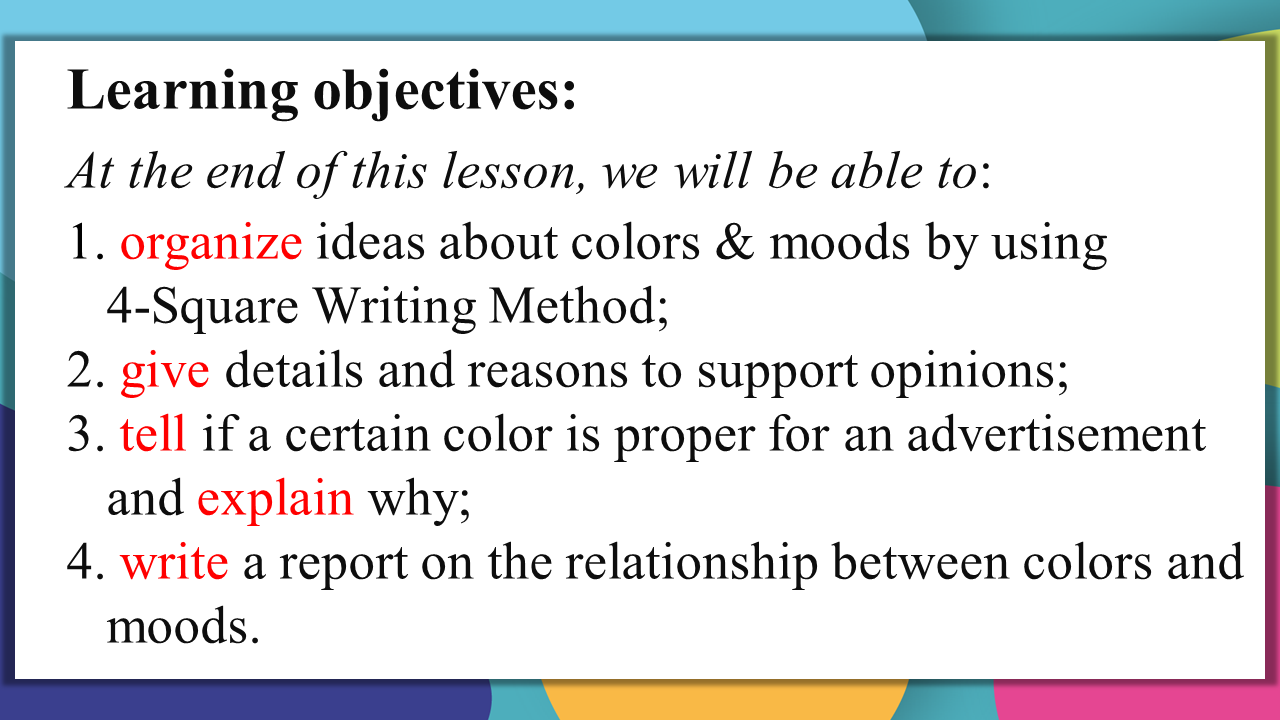 Learning objectives:

At the end of this lesson, we will be able to:

1. organize ideas about colors & moods by using 4-Square Writing Method;
2. give details and reasons to support opinions;
3. tell if a certain color is proper for an advertisement and explain why;
4. write a report on the relationship between colors and moods.